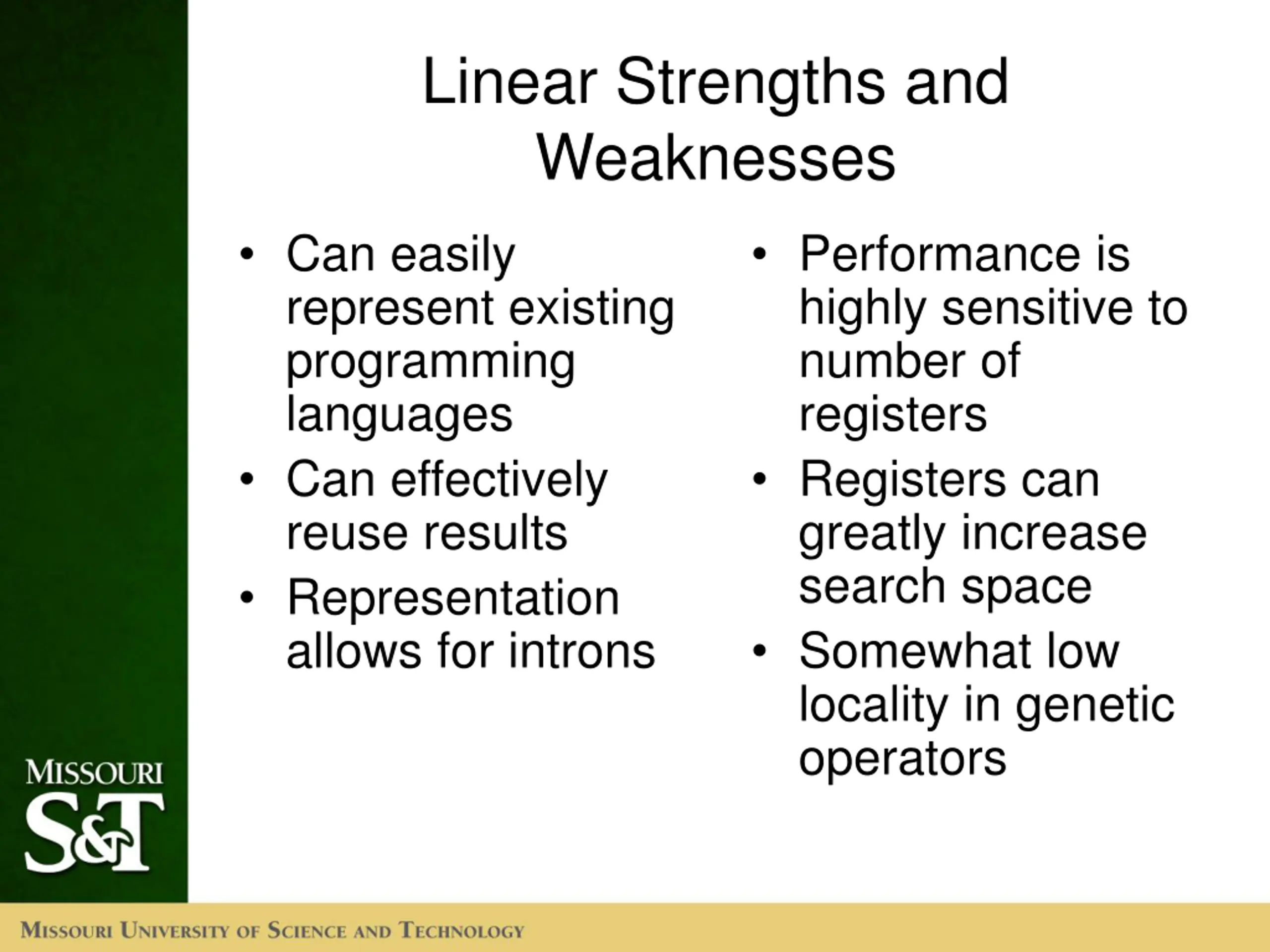 Linear Strengths and Weaknesses

• Can easily represent existing programming languages
• Can effectively reuse results
• Representation allows for introns

• Performance is highly sensitive to number of registers
• Registers can greatly increase search space
• Somewhat low locality in genetic operators

MISSOURI S&T

MISSOURI UNIVERSITY OF SCIENCE AND TECHNOLOGY